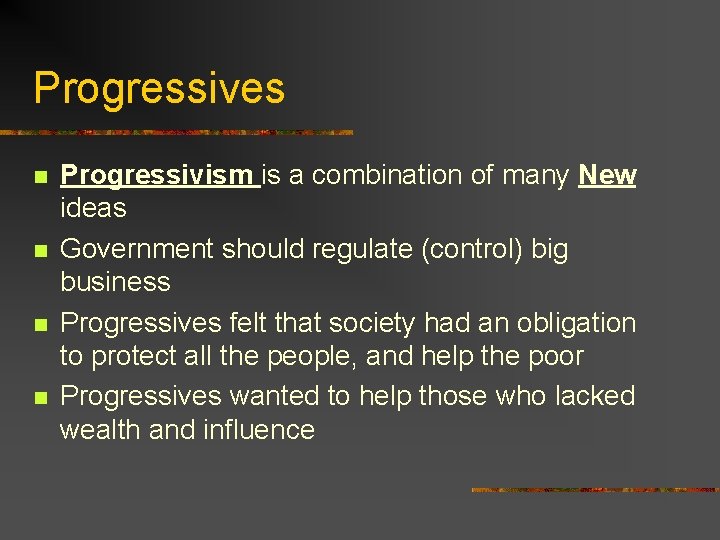 Progressives

- Progressivism is a combination of many New ideas
- Government should regulate (control) big business
- Progressives felt that society had an obligation to protect all the people, and help the poor
- Progressives wanted to help those who lacked wealth and influence